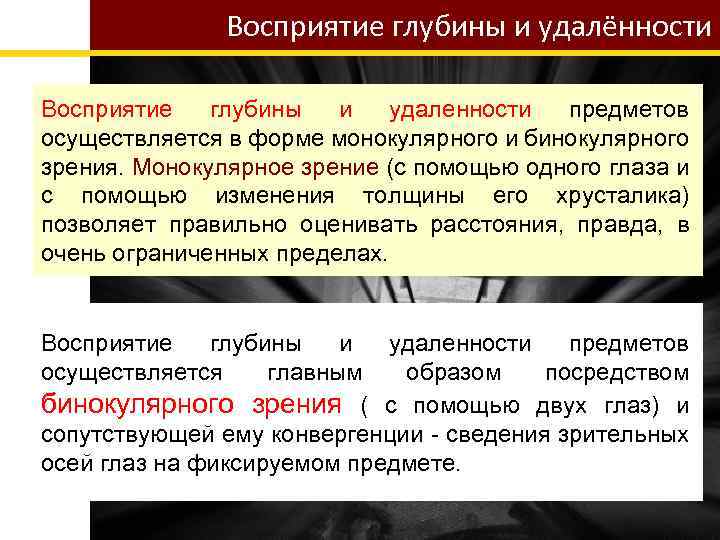 Восприятие глубины и удалённости

Восприятие глубины и удаленности предметов осуществляется в форме монокулярного и бинокулярного зрения. Монокулярное зрение (с помощью одного глаза и с помощью изменения толщины его хрусталика) позволяет правильно оценивать расстояния, правда, в очень ограниченных пределах.

Восприятие глубины и удаленности предметов осуществляется главным образом посредством бинокулярного зрения ( с помощью двух глаз) и сопутствующей ему конвергенции - сведения зрительных осей глаз на фиксируемом предмете.